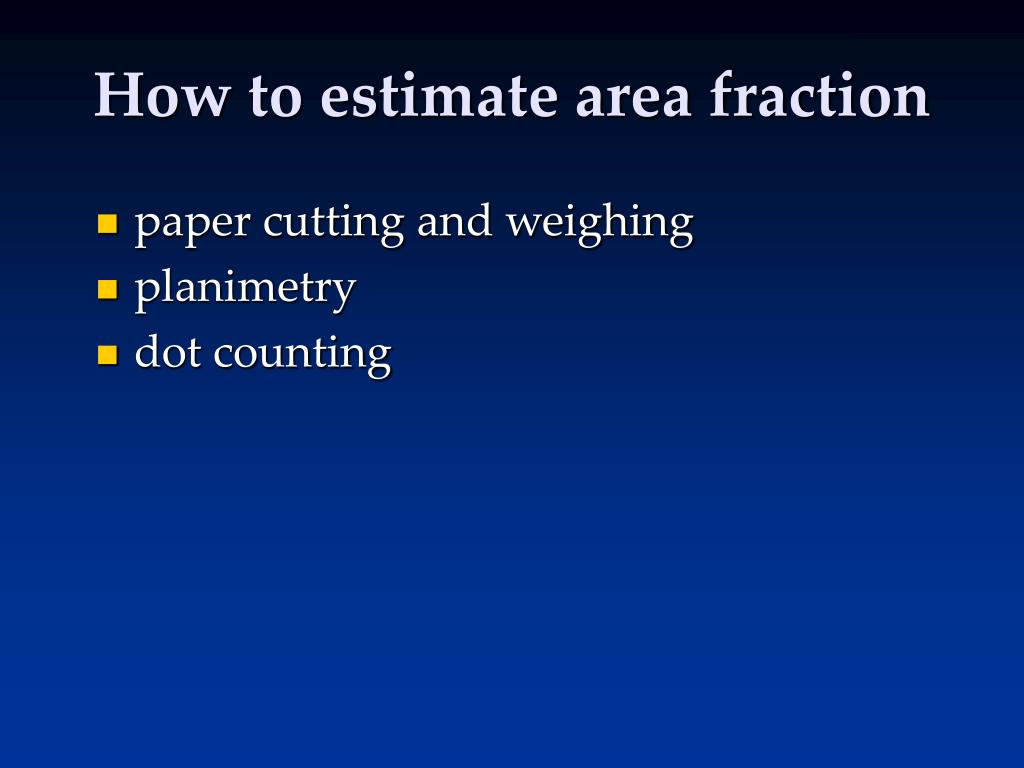 How to estimate area fraction

- paper cutting and weighing
- planimetry
- dot counting